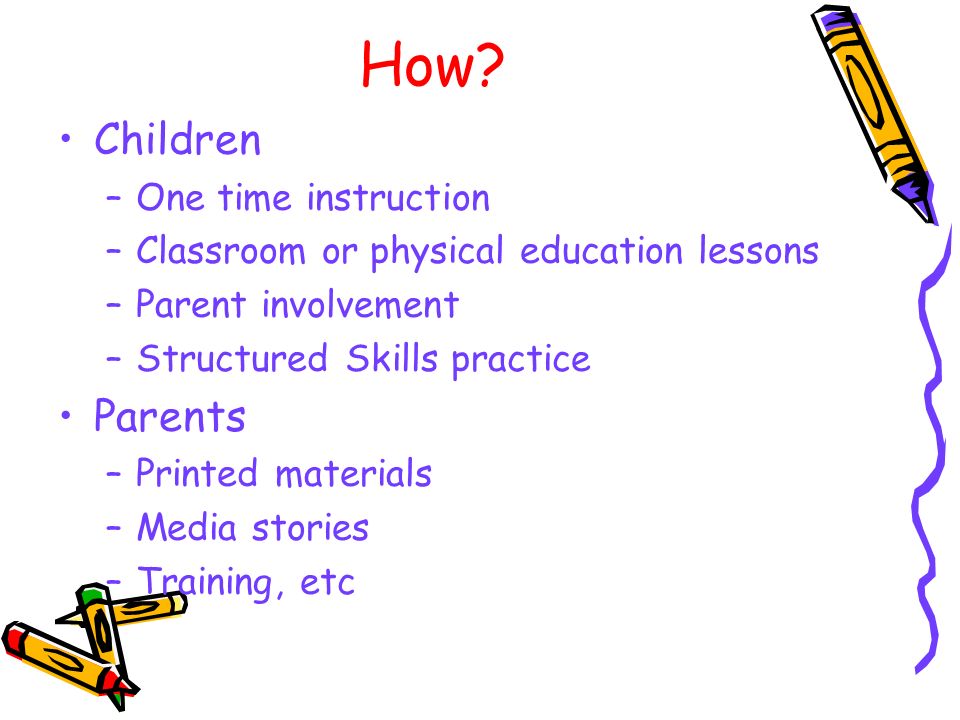 How?

• Children
– One time instruction
– Classroom or physical education lessons
– Parent involvement
– Structured Skills practice
• Parents
– Printed materials
– Media stories
– Training, etc